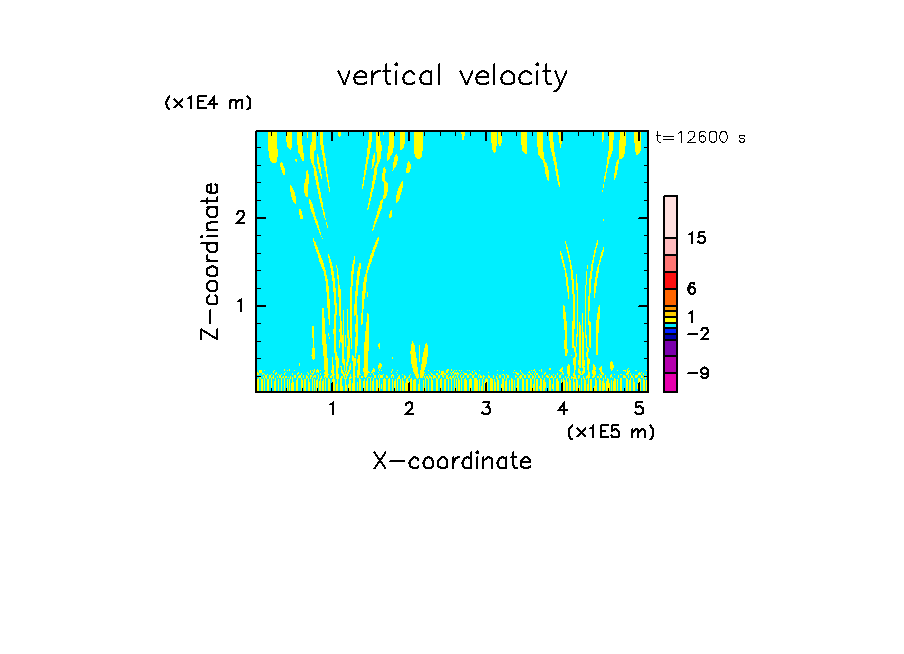 vertical velocity

(x1E4 m)

t=12600 s

Z-coordinate

2

1

15

6

1

−2

−9

1 2 3 4 5

(x1E5 m)

X-coordinate